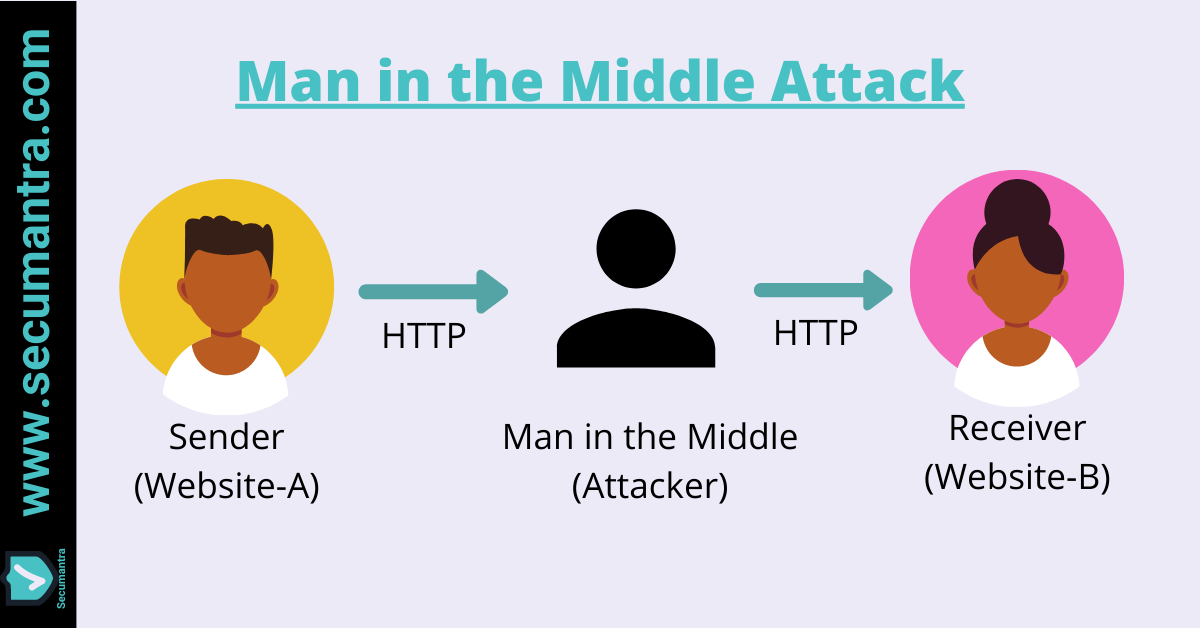 www.secumantra.com

Secumantra

Man in the Middle Attack

HTTP

HTTP

Sender
(Website-A)

Man in the Middle
(Attacker)

Receiver
(Website-B)